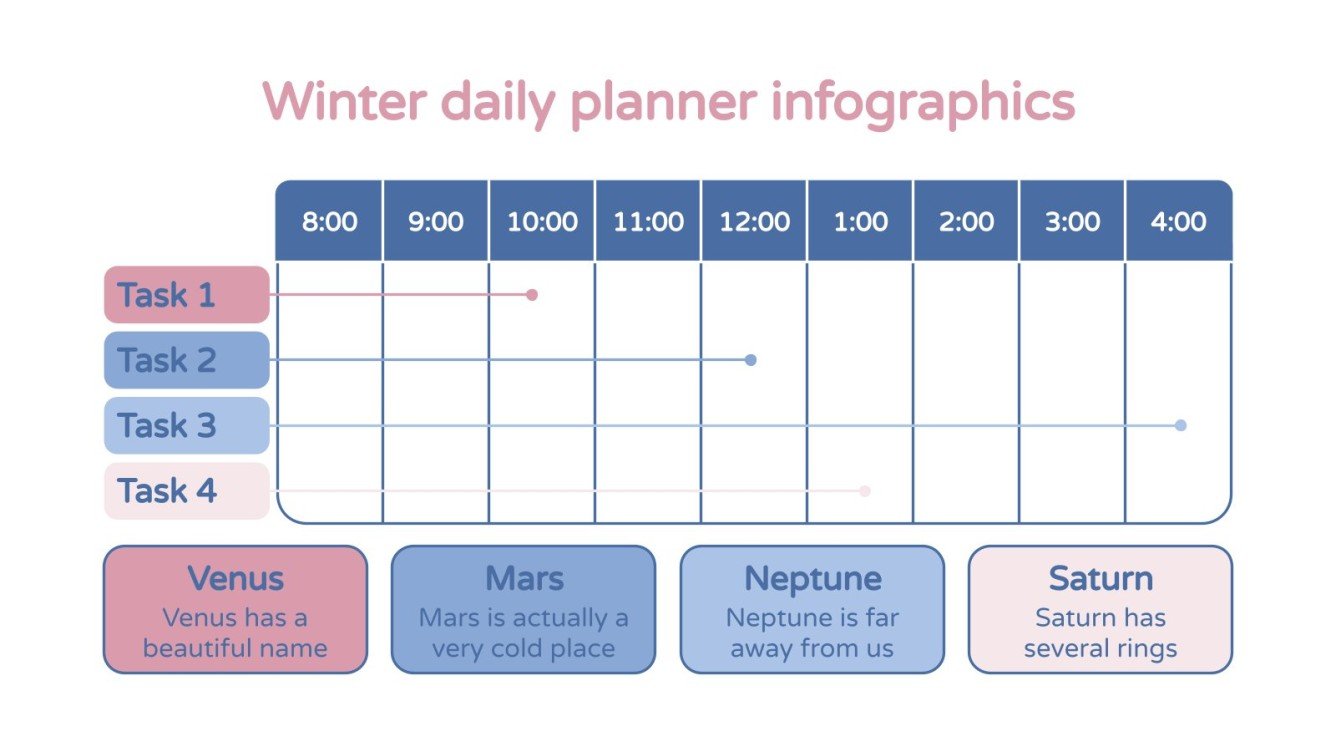 Winter daily planner infographics

| | 8:00 | 9:00 | 10:00 | 11:00 | 12:00 | 1:00 | 2:00 | 3:00 | 4:00 |
|---|---|---|---|---|---|---|---|---|---|
| Task 1 | | | | | | | | | |
| Task 2 | | | | | | | | | |
| Task 3 | | | | | | | | | |
| Task 4 | | | | | | | | | |

Venus
Venus has a beautiful name

Mars
Mars is actually a very cold place

Neptune
Neptune is far away from us

Saturn
Saturn has several rings